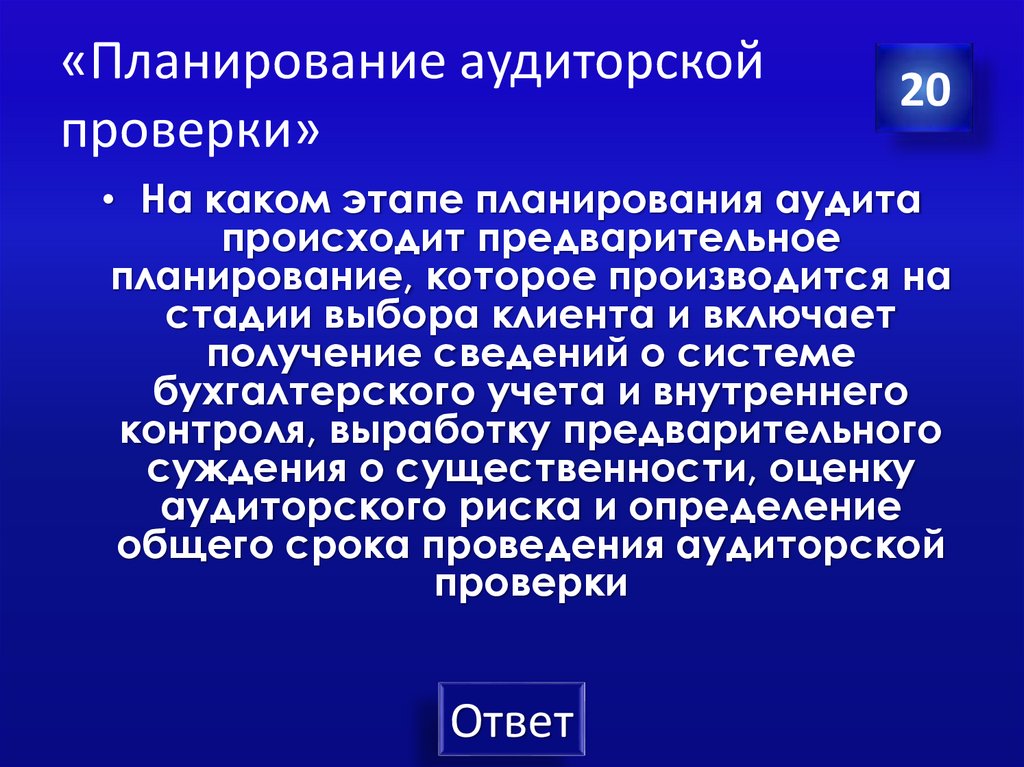 «Планирование аудиторской проверки»

20

• На каком этапе планирования аудита происходит предварительное планирование, которое производится на стадии выбора клиента и включает получение сведений о системе бухгалтерского учета и внутреннего контроля, выработку предварительного суждения о существенности, оценку аудиторского риска и определение общего срока проведения аудиторской проверки

Ответ